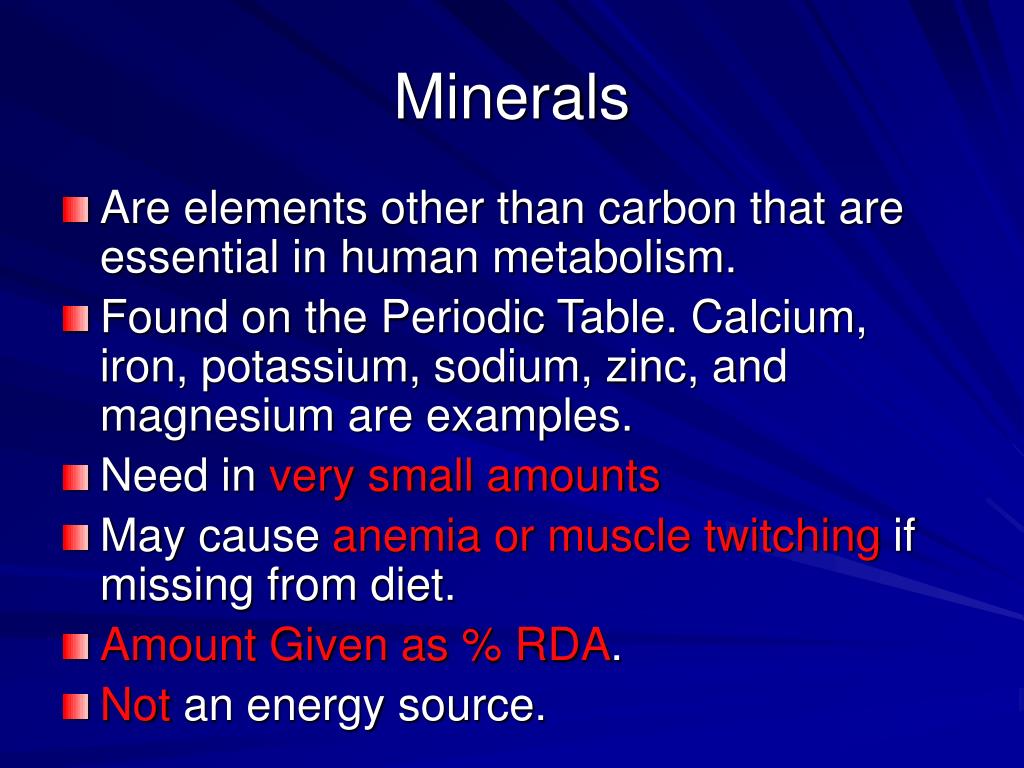 Minerals

Are elements other than carbon that are essential in human metabolism.

Found on the Periodic Table. Calcium, iron, potassium, sodium, zinc, and magnesium are examples.

Need in very small amounts

May cause anemia or muscle twitching if missing from diet.

Amount Given as % RDA.

Not an energy source.